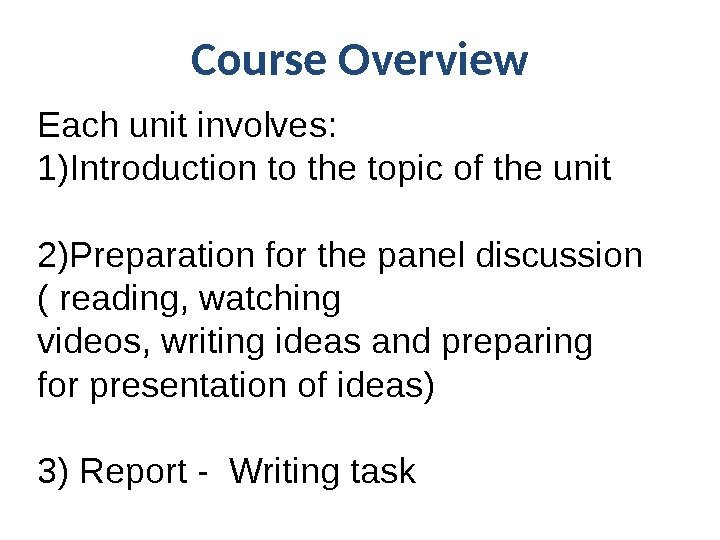 Course Overview

Each unit involves:
1)Introduction to the topic of the unit

2)Preparation for the panel discussion ( reading, watching videos, writing ideas and preparing for presentation of ideas)

3) Report - Writing task